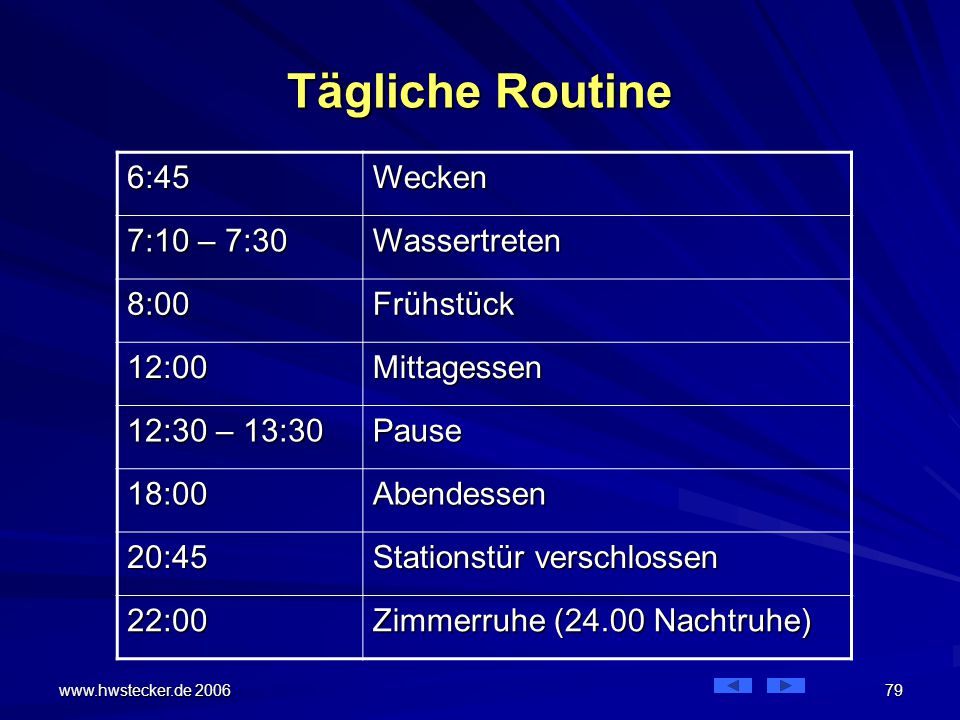 Tägliche Routine

| 6:45 | Wecken |
|---|---|
| 7:10 – 7:30 | Wassertreten |
| 8:00 | Frühstück |
| 12:00 | Mittagessen |
| 12:30 – 13:30 | Pause |
| 18:00 | Abendessen |
| 20:45 | Stationstür verschlossen |
| 22:00 | Zimmerruhe (24.00 Nachtruhe) |

www.hwstecker.de 2006

79